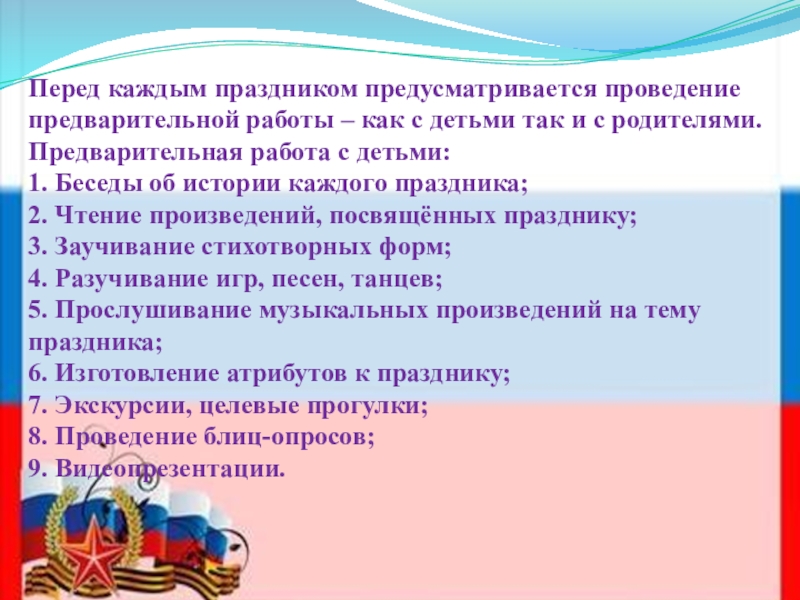 Перед каждым праздником предусматривается проведение предварительной работы – как с детьми так и с родителями.
Предварительная работа с детьми:
1. Беседы об истории каждого праздника;
2. Чтение произведений, посвящённых празднику;
3. Заучивание стихотворных форм;
4. Разучивание игр, песен, танцев;
5. Прослушивание музыкальных произведений на тему праздника;
6. Изготовление атрибутов к празднику;
7. Экскурсии, целевые прогулки;
8. Проведение блиц-опросов;
9. Видеопрезентации.